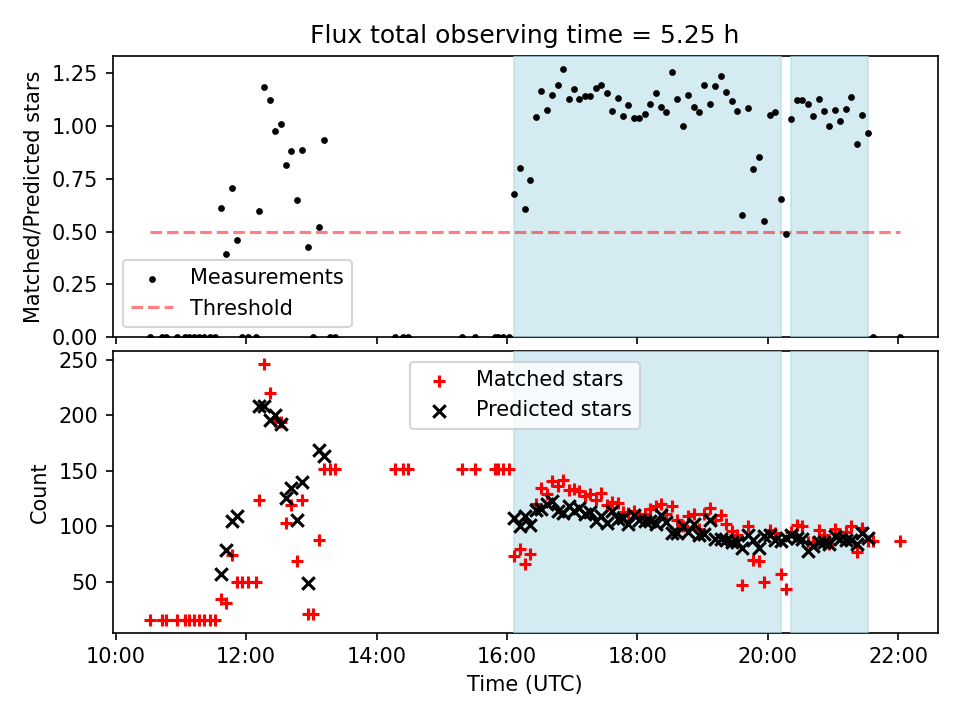 Flux total observing time = 5.25 h

Matched/Predicted stars

1.25
1.00
0.75
0.50
0.25
0.00

Measurements
Threshold

Count

250
200
150
100
50

Matched stars
Predicted stars

10:00
12:00
14:00
16:00
18:00
20:00
22:00

Time (UTC)